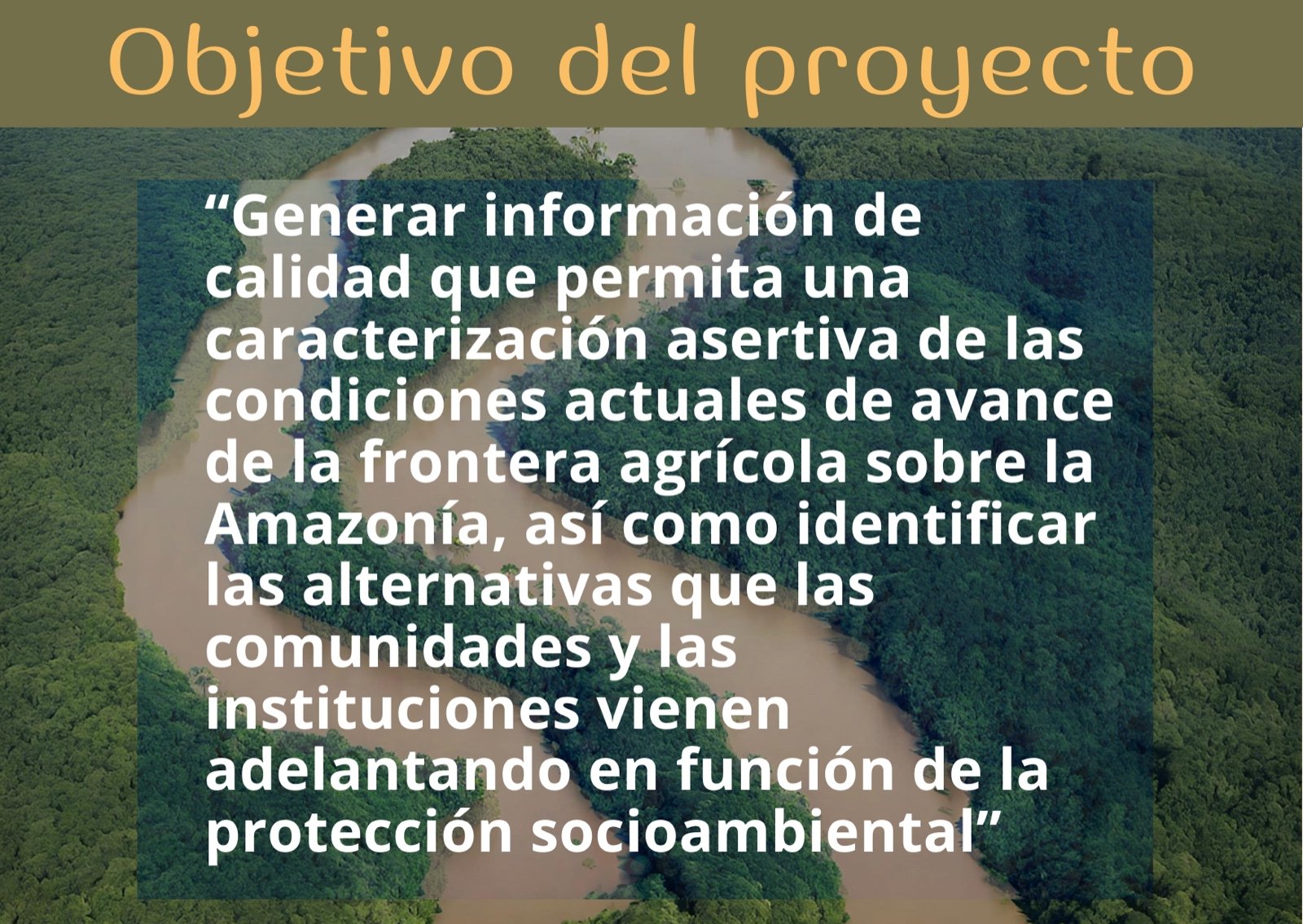 Objetivo del proyecto

“Generar información de calidad que permita una caracterización asertiva de las condiciones actuales de avance de la frontera agrícola sobre la Amazonía, así como identificar las alternativas que las comunidades y las instituciones vienen adelantando en función de la protección socioambiental”